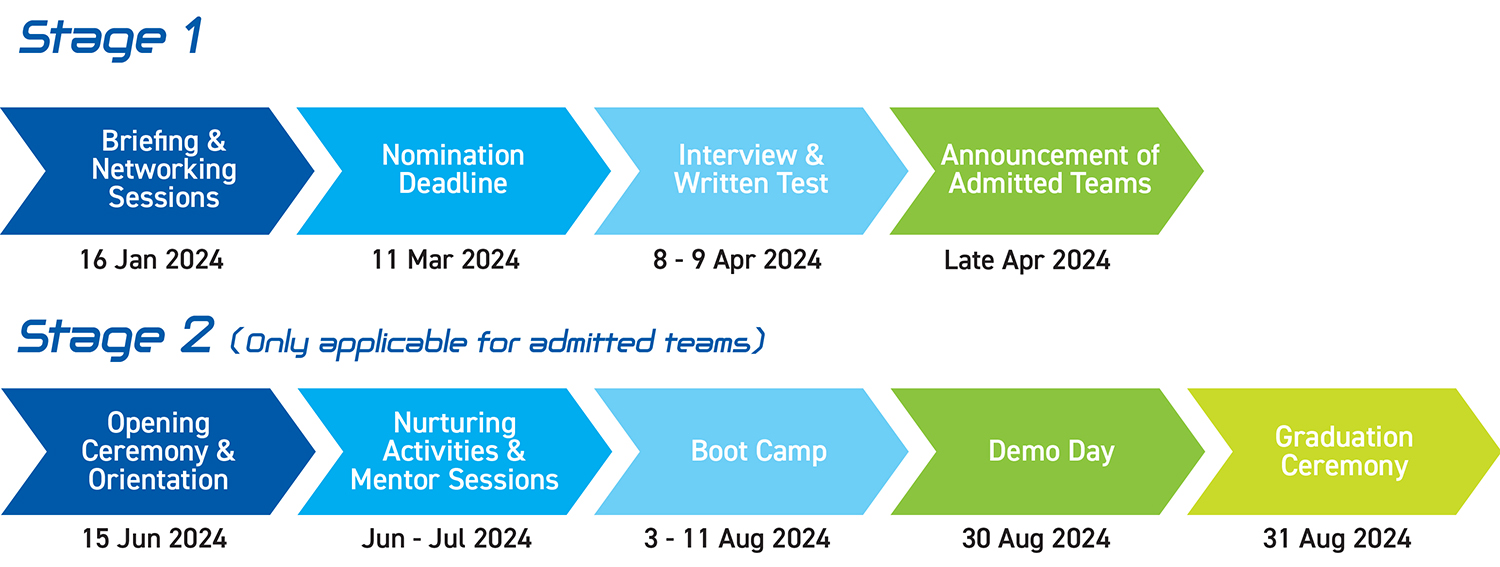 Stage 1

Briefing & Networking Sessions
16 Jan 2024

Nomination Deadline
11 Mar 2024

Interview & Written Test
8 - 9 Apr 2024

Announcement of Admitted Teams
Late Apr 2024

Stage 2 (Only applicable for admitted teams)

Opening Ceremony & Orientation
15 Jun 2024

Nurturing Activities & Mentor Sessions
Jun - Jul 2024

Boot Camp
3 - 11 Aug 2024

Demo Day
30 Aug 2024

Graduation Ceremony
31 Aug 2024